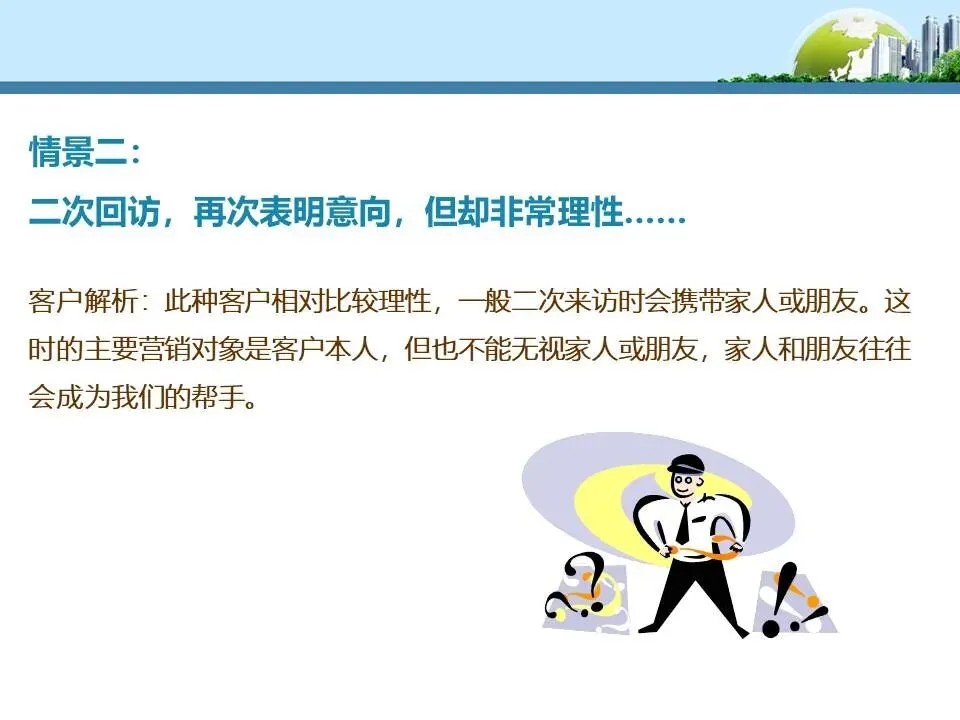 情景二：
二次回访，再次表明意向，但却非常理性……

客户解析：此种客户相对比较理性，一般二次来访时会携带家人或朋友。这时的主要营销对象是客户本人，但也不能无视家人或朋友，家人和朋友往往会成为我们的帮手。